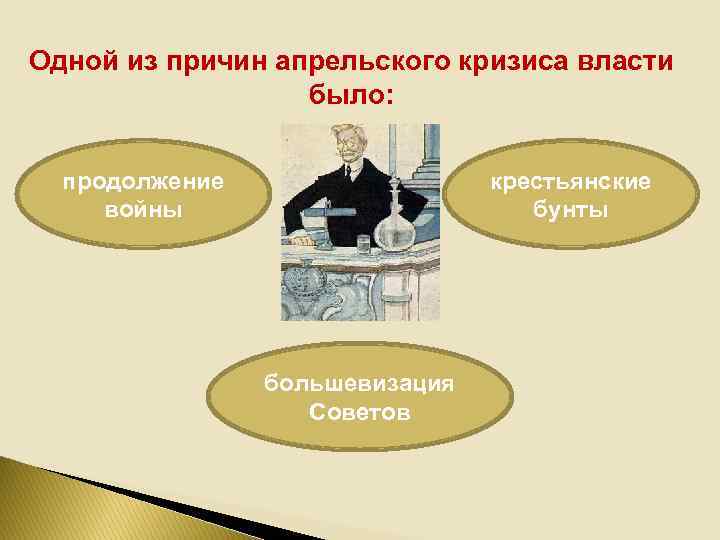 Одной из причин апрельского кризиса власти было:

продолжение войны

крестьянские бунты

большевизация Советов